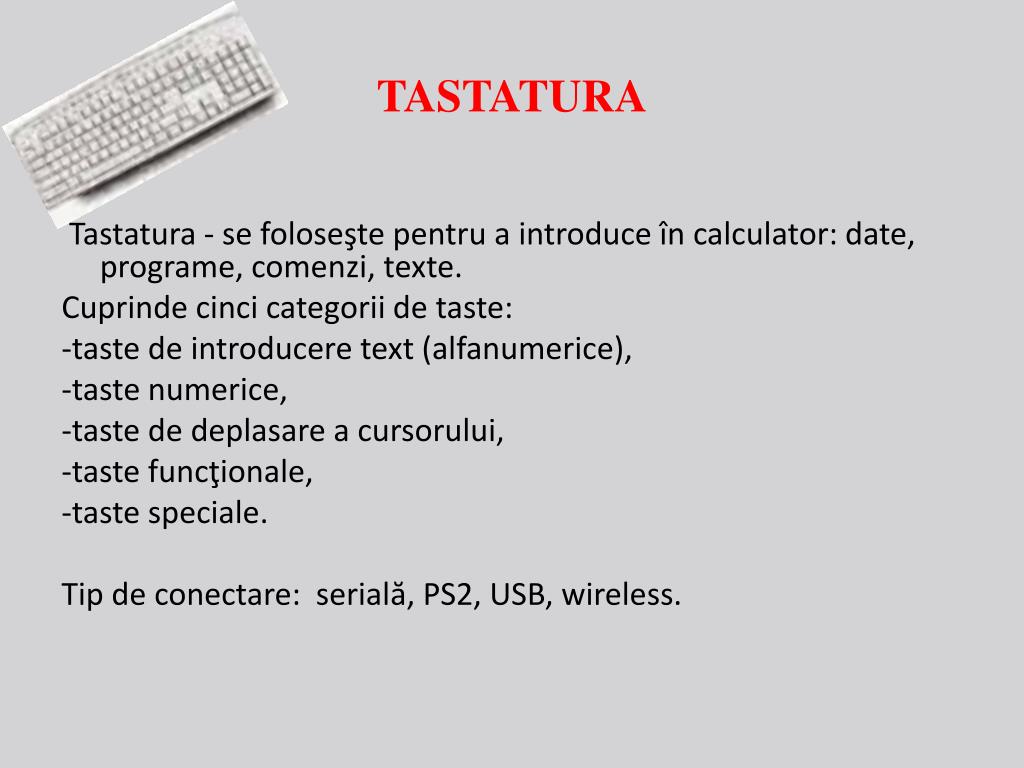 TASTATURA

Tastatura - se foloseşte pentru a introduce în calculator: date, programe, comenzi, texte.

Cuprinde cinci categorii de taste:

-taste de introducere text (alfanumerice),

-taste numerice,

-taste de deplasare a cursorului,

-taste funcţionale,

-taste speciale.

Tip de conectare: serială, PS2, USB, wireless.